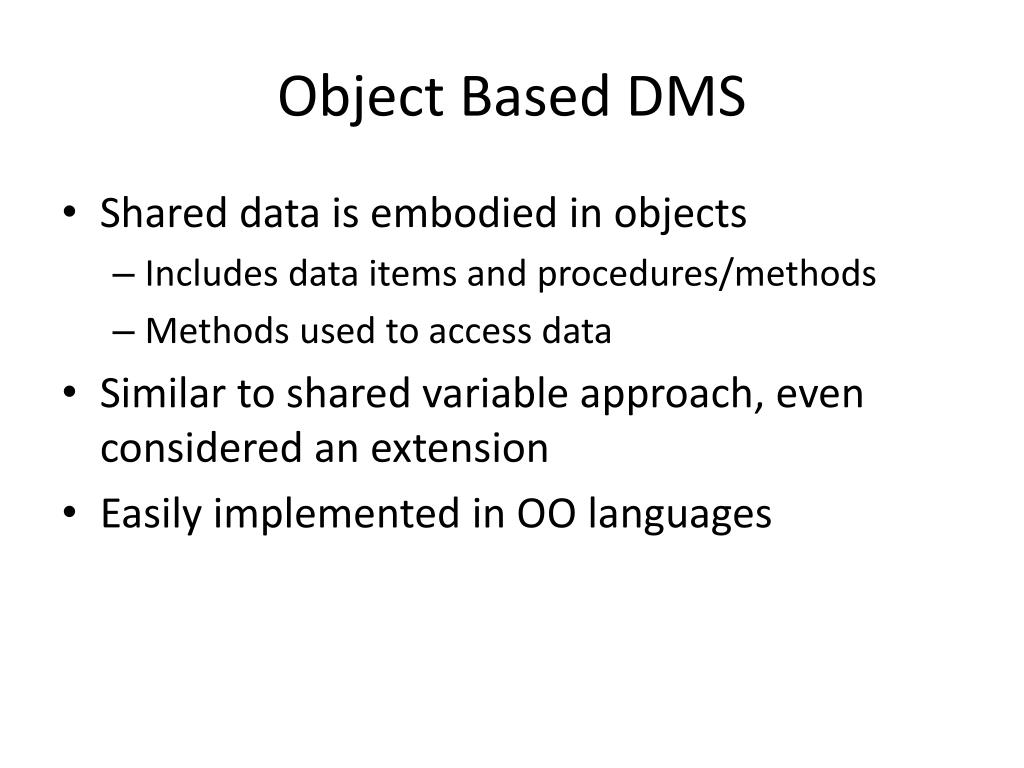 Object Based DMS

• Shared data is embodied in objects
– Includes data items and procedures/methods
– Methods used to access data
• Similar to shared variable approach, even considered an extension
• Easily implemented in OO languages